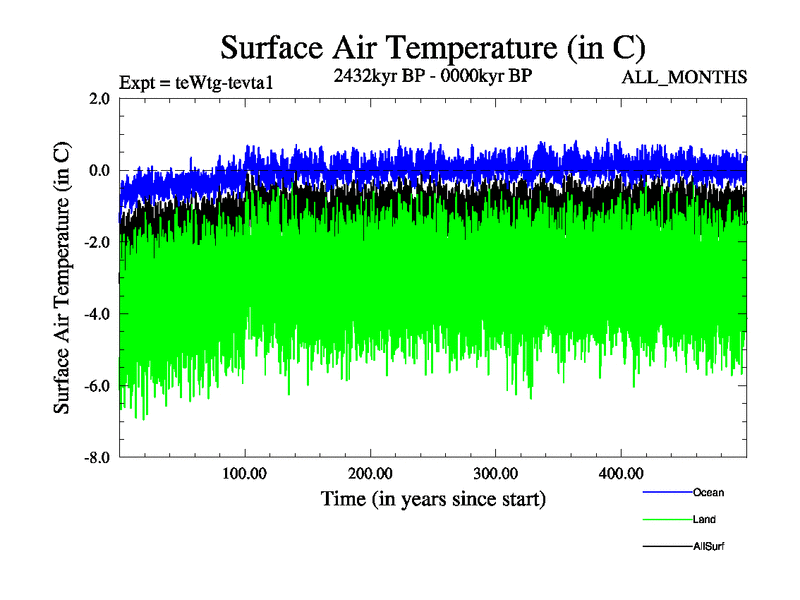 Surface Air Temperature (in C)

Expt = teWtg-tevta1

2432kyr BP - 0000kyr BP

ALL_MONTHS

Surface Air Temperature (in C)

2.0
0.0
-2.0
-4.0
-6.0
-8.0

100.00
200.00
300.00
400.00

Time (in years since start)

Ocean
Land
AllSurf